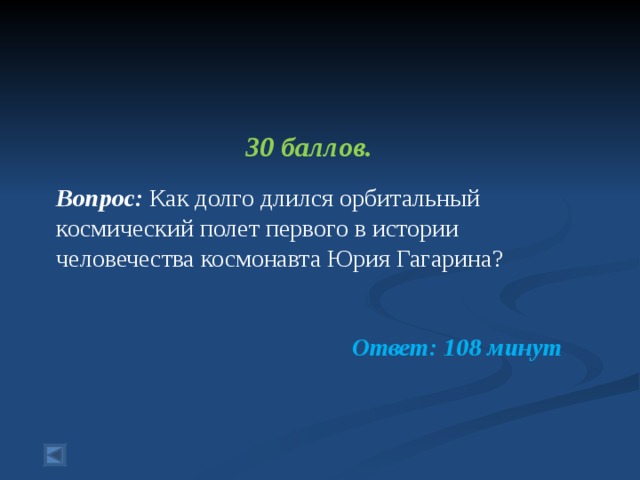 30 баллов.

Вопрос: Как долго длился орбитальный космический полет первого в истории человечества космонавта Юрия Гагарина?

Ответ: 108 минут